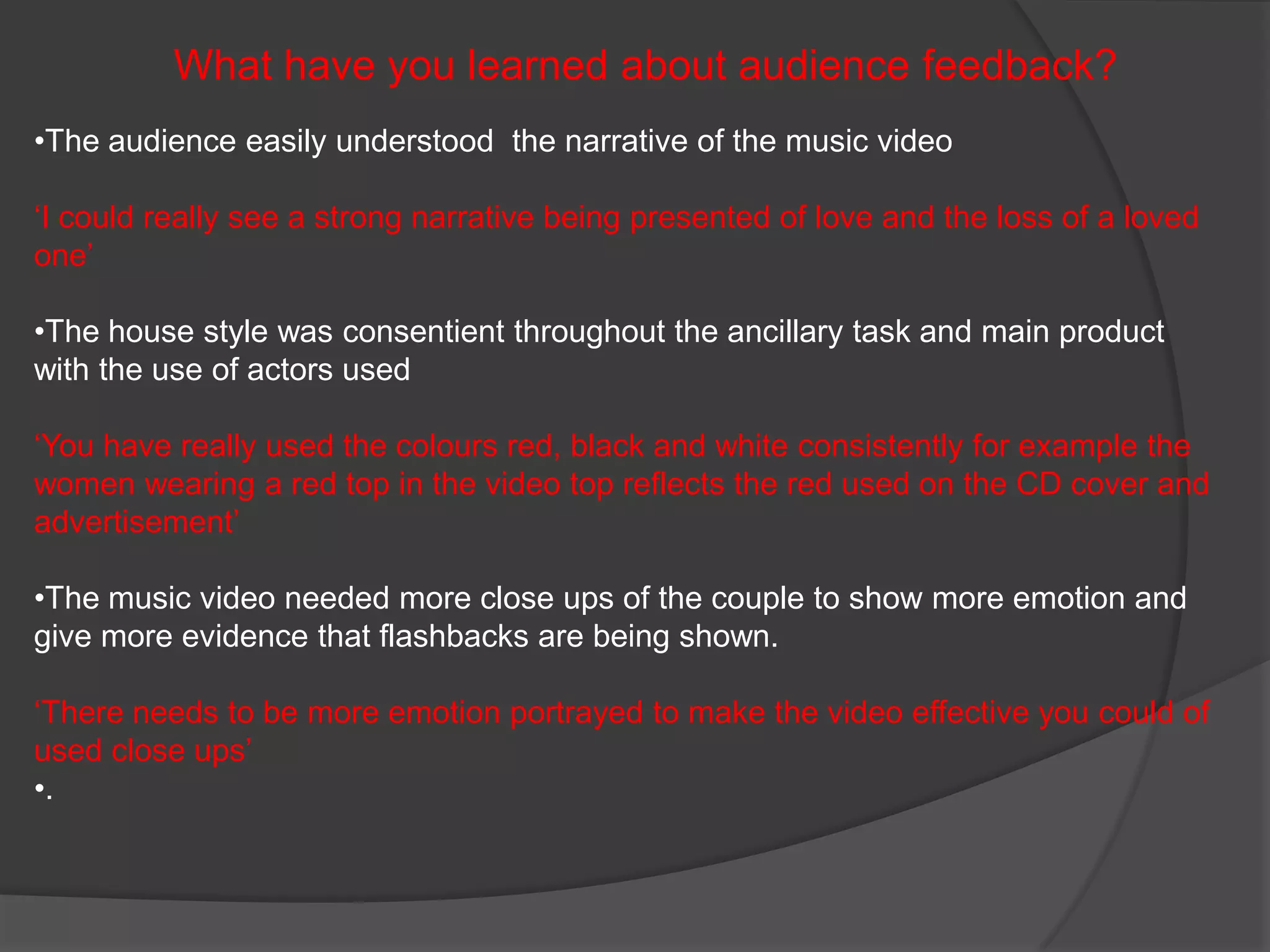 What have you learned about audience feedback?

•The audience easily understood  the narrative of the music video

‘I could really see a strong narrative being presented of love and the loss of a loved one’

•The house style was consentient throughout the ancillary task and main product with the use of actors used

‘You have really used the colours red, black and white consistently for example the women wearing a red top in the video top reflects the red used on the CD cover and advertisement’

•The music video needed more close ups of the couple to show more emotion and give more evidence that flashbacks are being shown.

‘There needs to be more emotion portrayed to make the video effective you could of used close ups’
•.